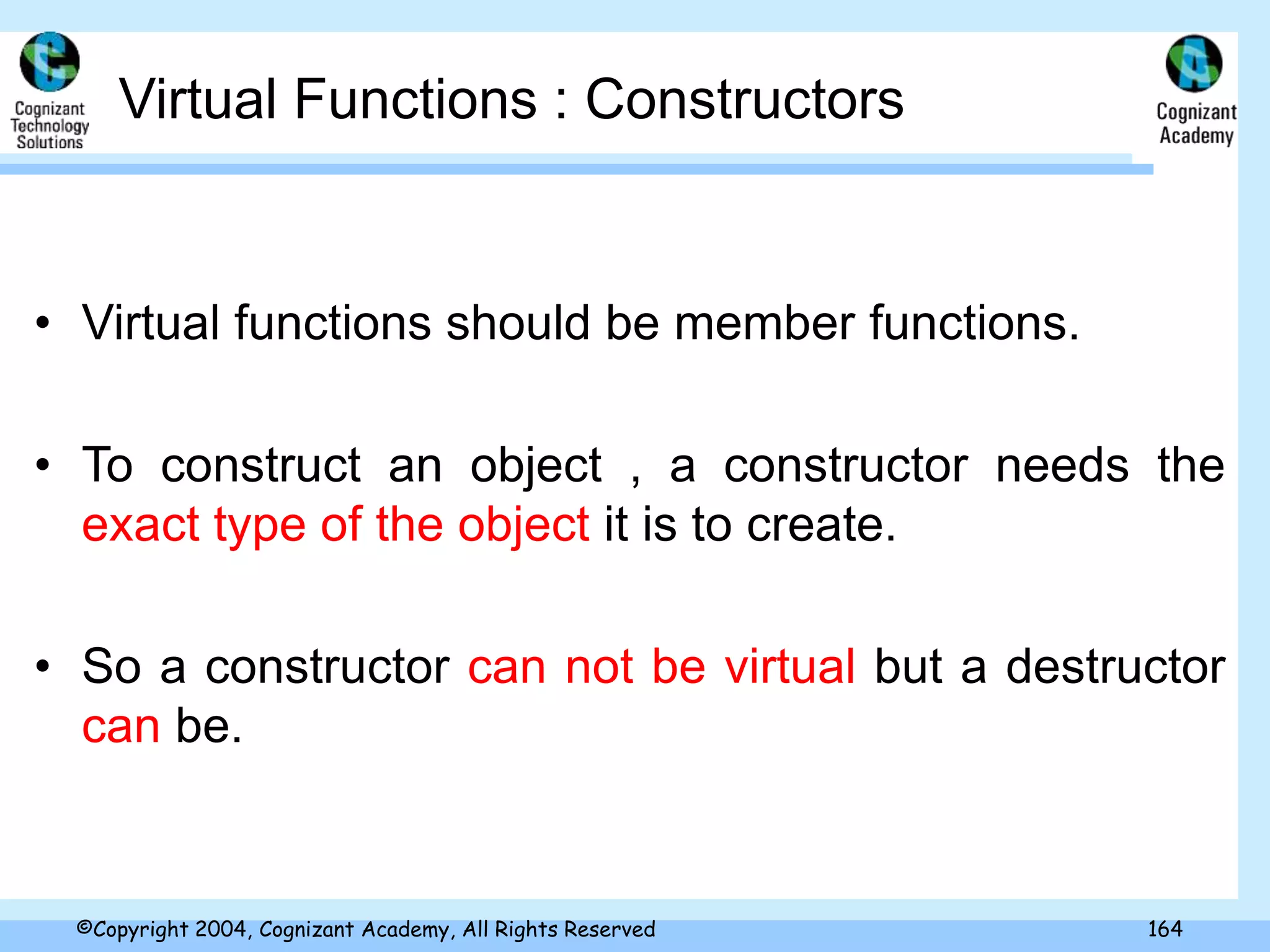 Cognizant Technology Solutions

Virtual Functions : Constructors

Cognizant Academy

• Virtual functions should be member functions.

• To construct an object , a constructor needs the exact type of the object it is to create.

• So a constructor can not be virtual but a destructor can be.

©Copyright 2004, Cognizant Academy, All Rights Reserved

164